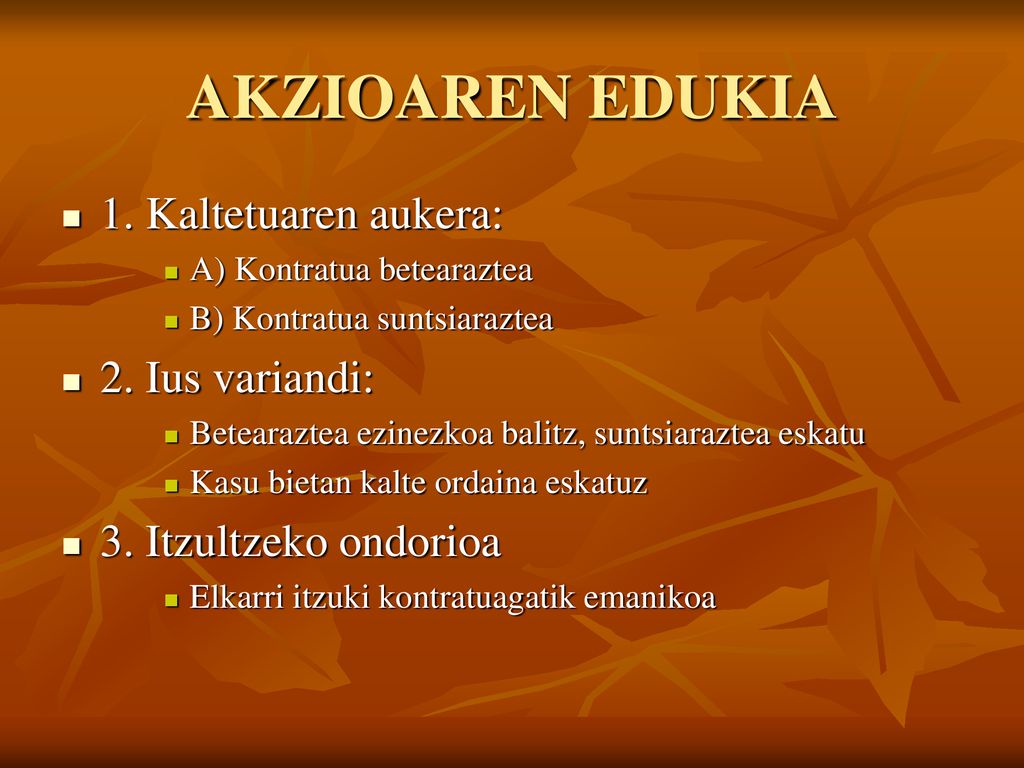 AKZIOAREN EDUKIA

- 1. Kaltetuaren aukera:
  - A) Kontratua betearaztea
  - B) Kontratua suntsiaraztea
- 2. Ius variandi:
  - Betearaztea ezinezkoa balitz, suntsiaraztea eskatu
  - Kasu bietan kalte ordaina eskatuz
- 3. Itzultzeko ondorioa
  - Elkarri itzuki kontratuagatik emanikoa